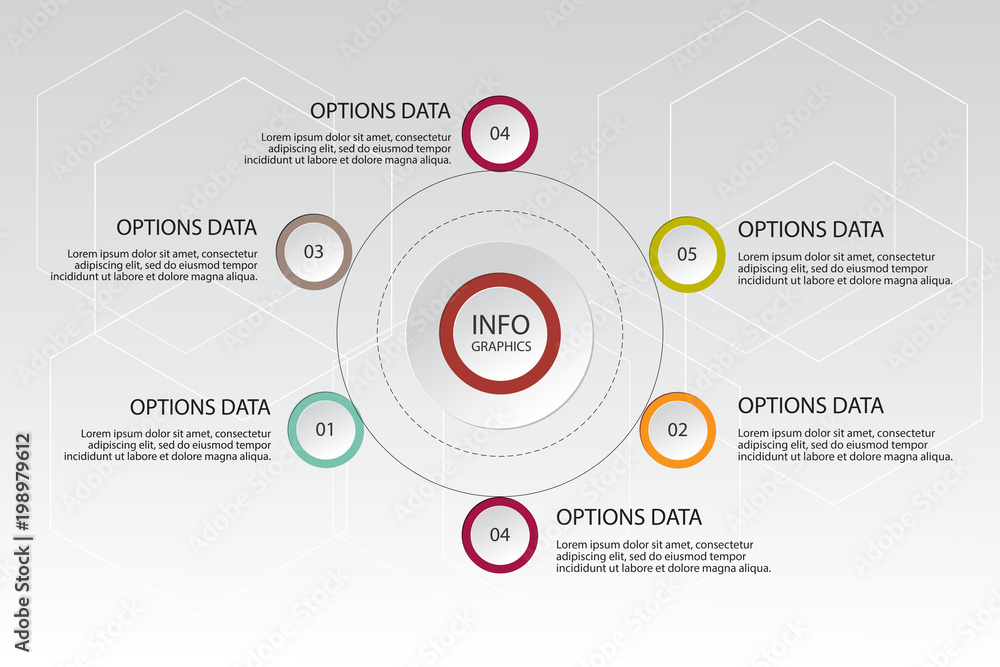 OPTIONS DATA
Lorem ipsum dolor sit amet, consectetur adipiscing elit, sed do eiusmod tempor incididunt ut labore et dolore magna aliqua.

04

OPTIONS DATA
Lorem ipsum dolor sit amet, consectetur adipiscing elit, sed do eiusmod tempor incididunt ut labore et dolore magna aliqua.

03

05

OPTIONS DATA
Lorem ipsum dolor sit amet, consectetur adipiscing elit, sed do eiusmod tempor incididunt ut labore et dolore magna aliqua.

INFO
GRAPHICS

OPTIONS DATA
Lorem ipsum dolor sit amet, consectetur adipiscing elit, sed do eiusmod tempor incididunt ut labore et dolore magna aliqua.

01

02

OPTIONS DATA
Lorem ipsum dolor sit amet, consectetur adipiscing elit, sed do eiusmod tempor incididunt ut labore et dolore magna aliqua.

04

OPTIONS DATA
Lorem ipsum dolor sit amet, consectetur adipiscing elit, sed do eiusmod tempor incididunt ut labore et dolore magna aliqua.

Adobe Stock | #198979612